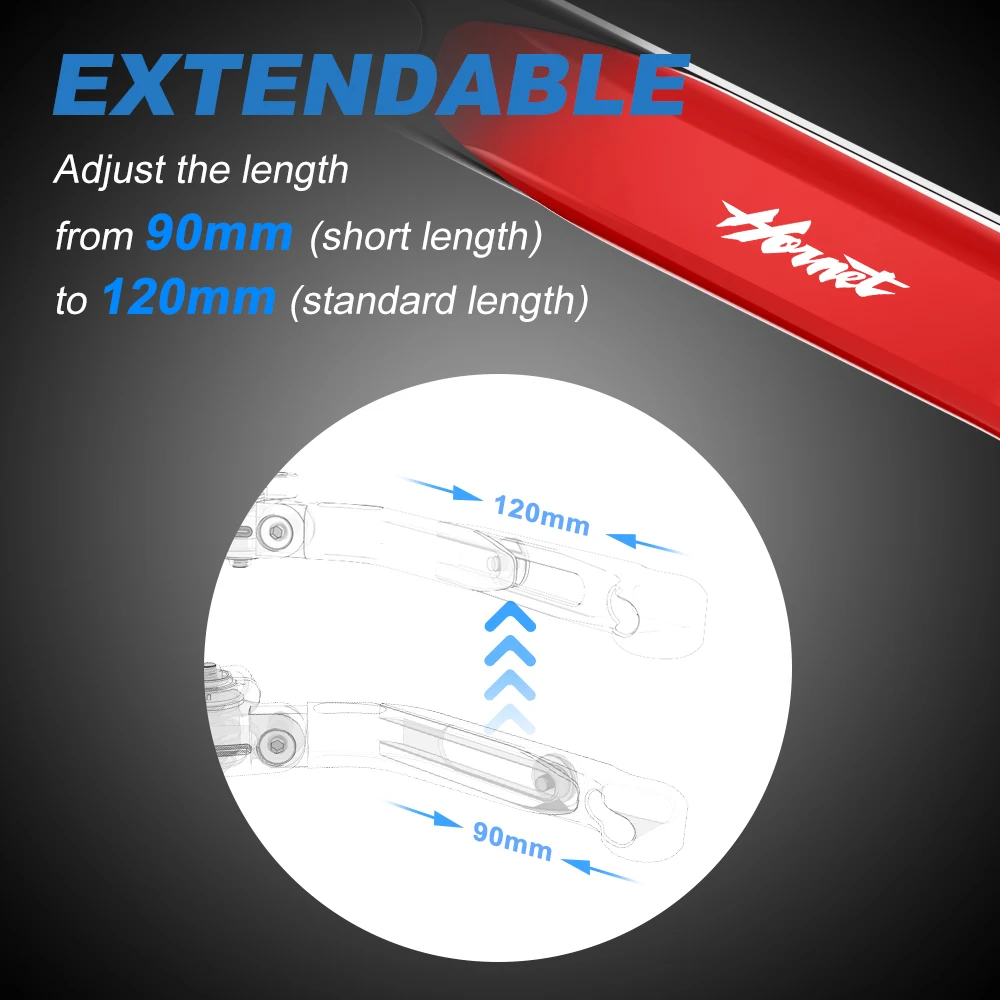 EXTENDABLE

Adjust the length from 90mm (short length) to 120mm (standard length)

Hornet

120mm

90mm